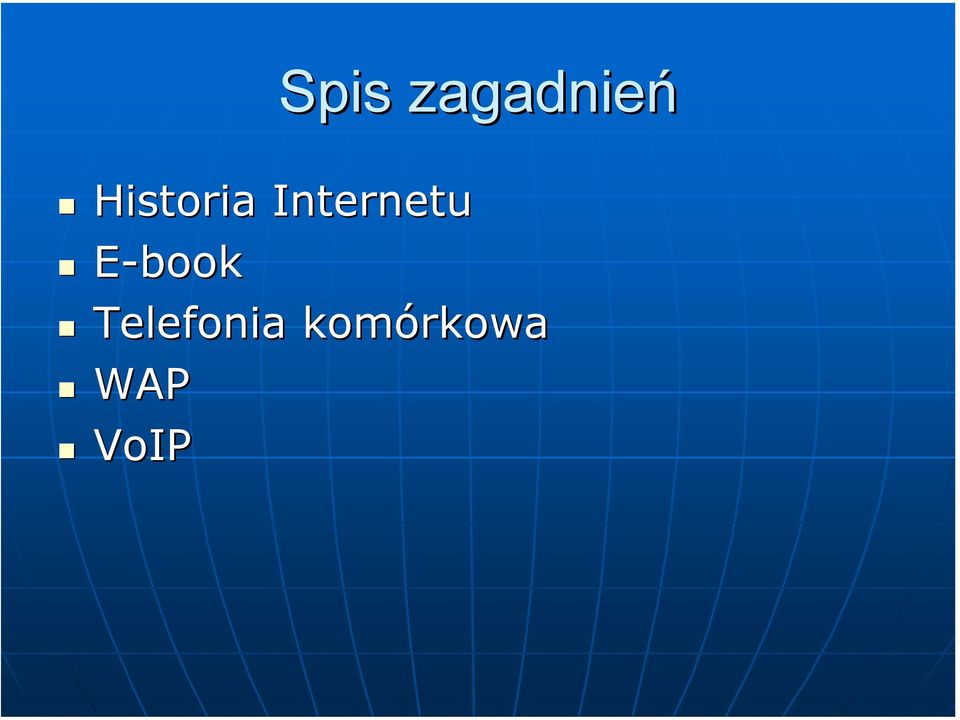 Spis zagadnień

- Historia Internetu
- E-book
- Telefonia komórkowa
- WAP
- VoIP